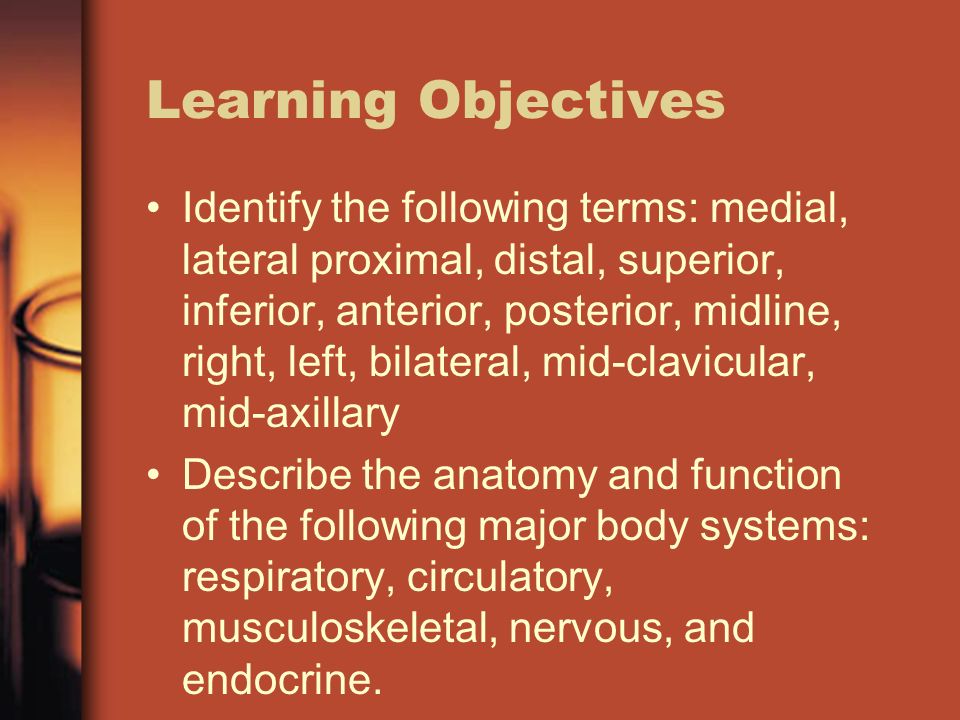 Learning Objectives

• Identify the following terms: medial, lateral proximal, distal, superior, inferior, anterior, posterior, midline, right, left, bilateral, mid-clavicular, mid-axillary

• Describe the anatomy and function of the following major body systems: respiratory, circulatory, musculoskeletal, nervous, and endocrine.